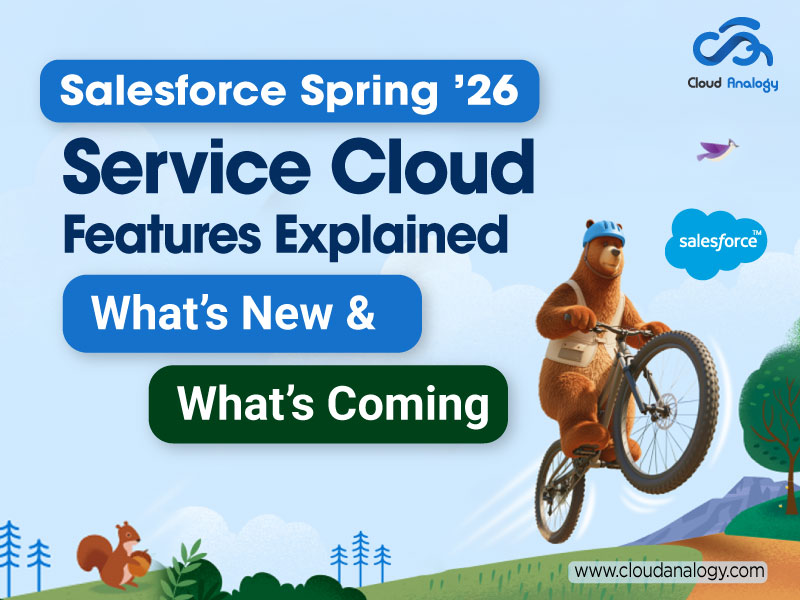 Cloud Analogy

Salesforce Spring '26

Service Cloud Features Explained

What's New &

What's Coming

salesforce™

www.cloudanalogy.com